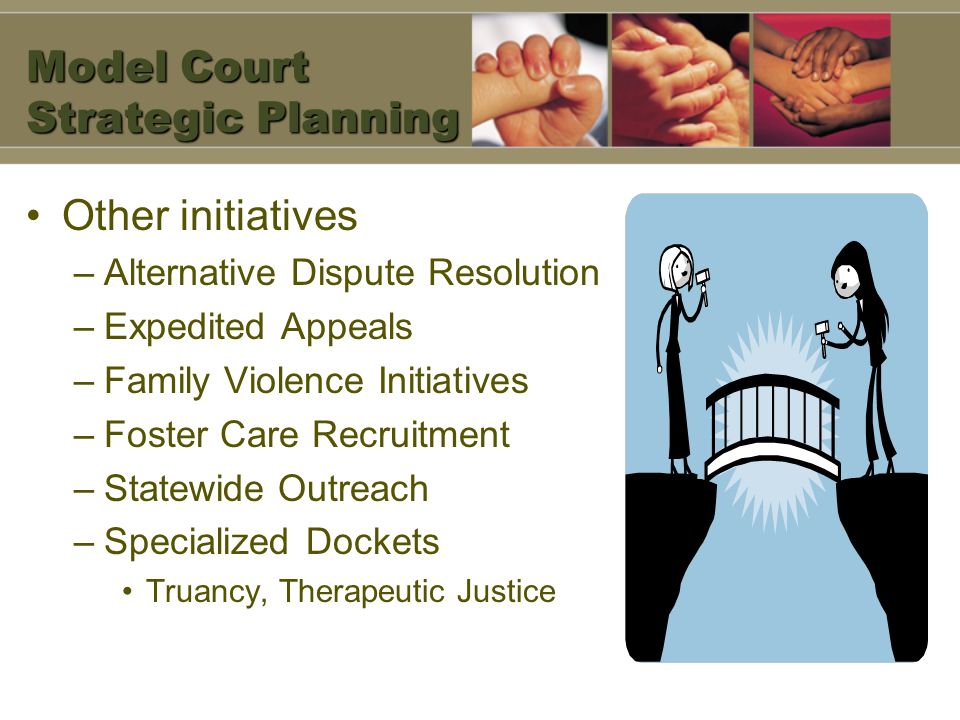 Model Court Strategic Planning

• Other initiatives
– Alternative Dispute Resolution
– Expedited Appeals
– Family Violence Initiatives
– Foster Care Recruitment
– Statewide Outreach
– Specialized Dockets
• Truancy, Therapeutic Justice